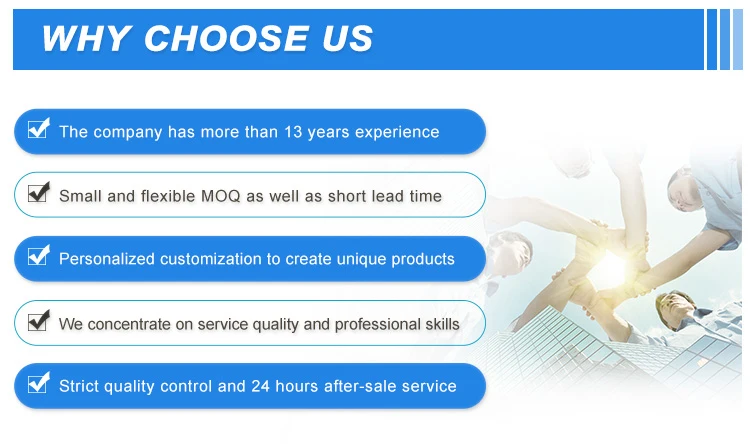 WHY CHOOSE US

The company has more than 13 years experience

Small and flexible MOQ as well as short lead time

Personalized customization to create unique products

We concentrate on service quality and professional skills

Strict quality control and 24 hours after-sale service